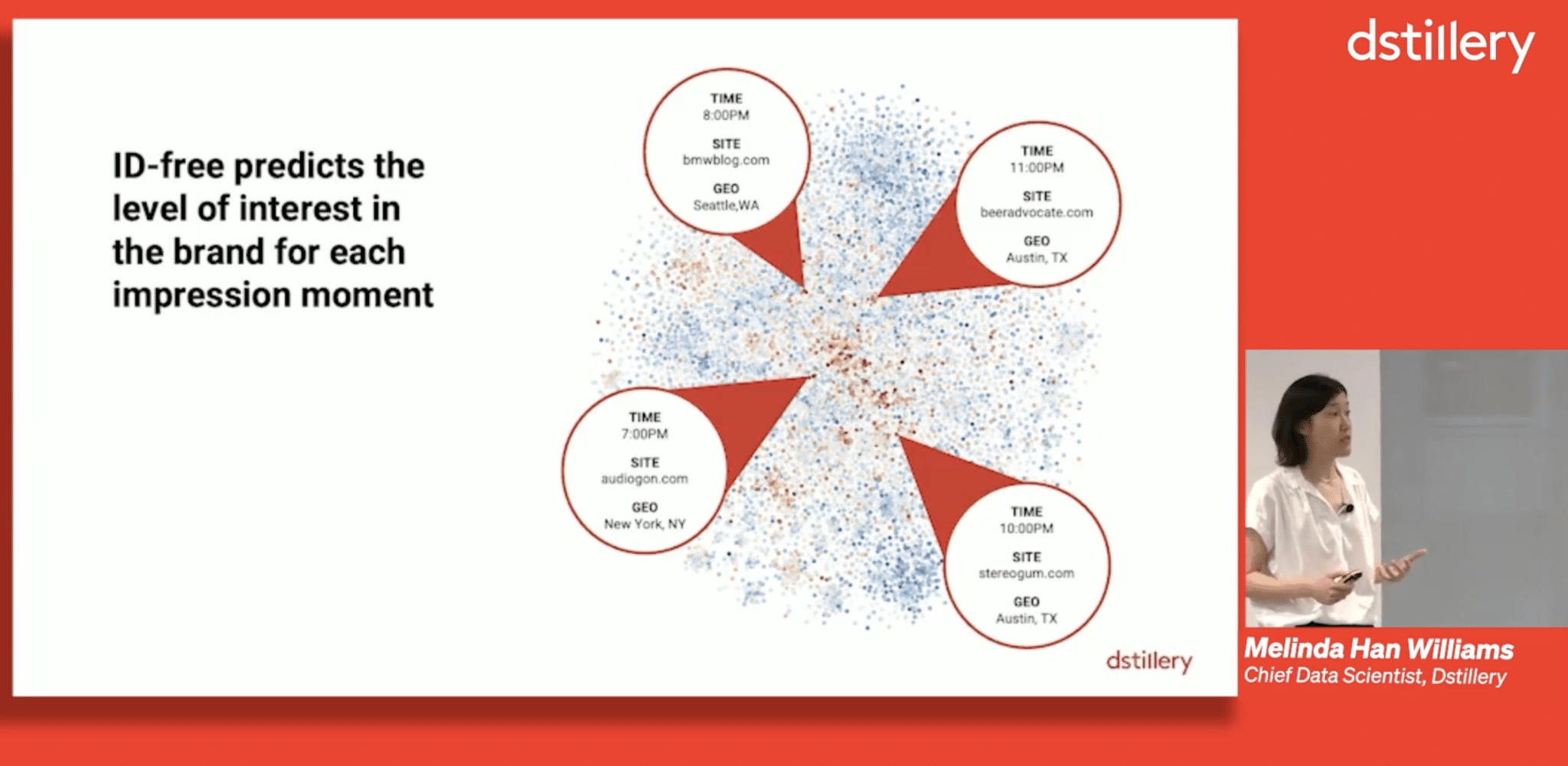 dstillery

ID-free predicts the level of interest in the brand for each impression moment

TIME
8:00PM
SITE
bmwblog.com
GEO
Seattle,WA

TIME
11:00PM
SITE
beeradvocate.com
GEO
Austin, TX

TIME
7:00PM
SITE
audiogon.com
GEO
New York, NY

TIME
10:00PM
SITE
stereogum.com
GEO
Austin, TX

dstillery

Melinda Han Williams
Chief Data Scientist, Dstillery